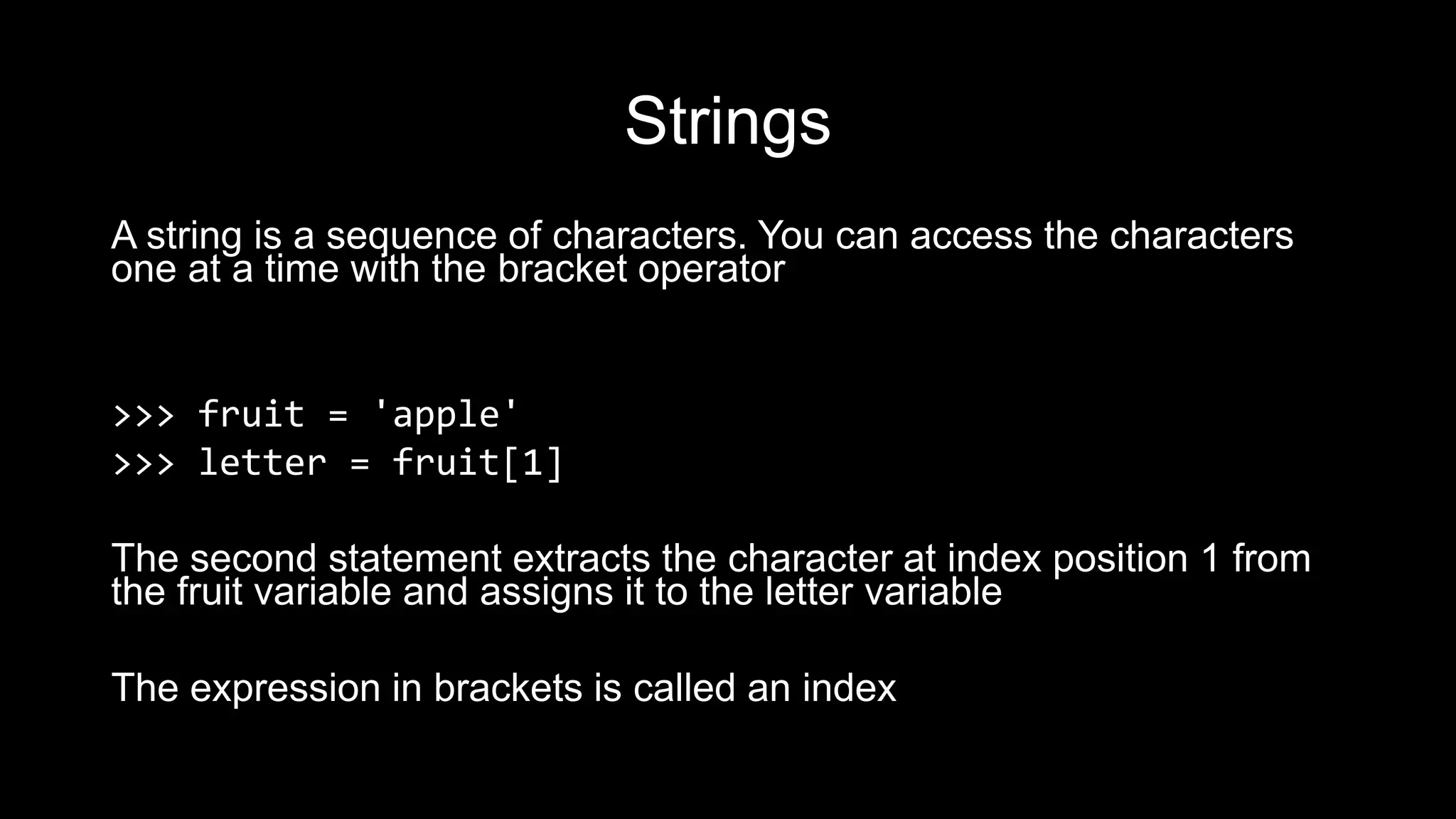 Strings

A string is a sequence of characters. You can access the characters one at a time with the bracket operator

>>> fruit = 'apple'
>>> letter = fruit[1]

The second statement extracts the character at index position 1 from the fruit variable and assigns it to the letter variable

The expression in brackets is called an index